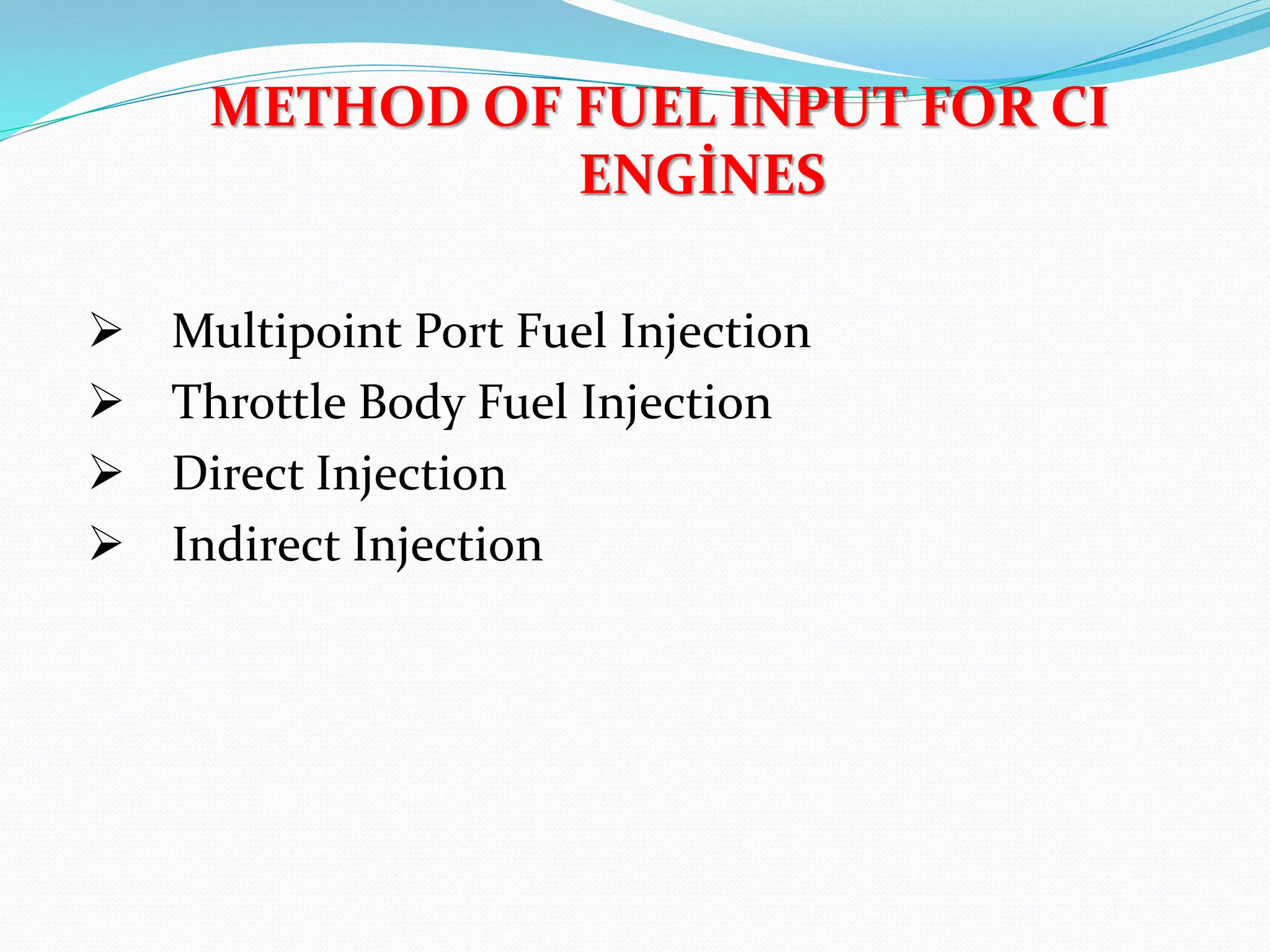 METHOD OF FUEL INPUT FOR CI ENGİNES

➢ Multipoint Port Fuel Injection
➢ Throttle Body Fuel Injection
➢ Direct Injection
➢ Indirect Injection